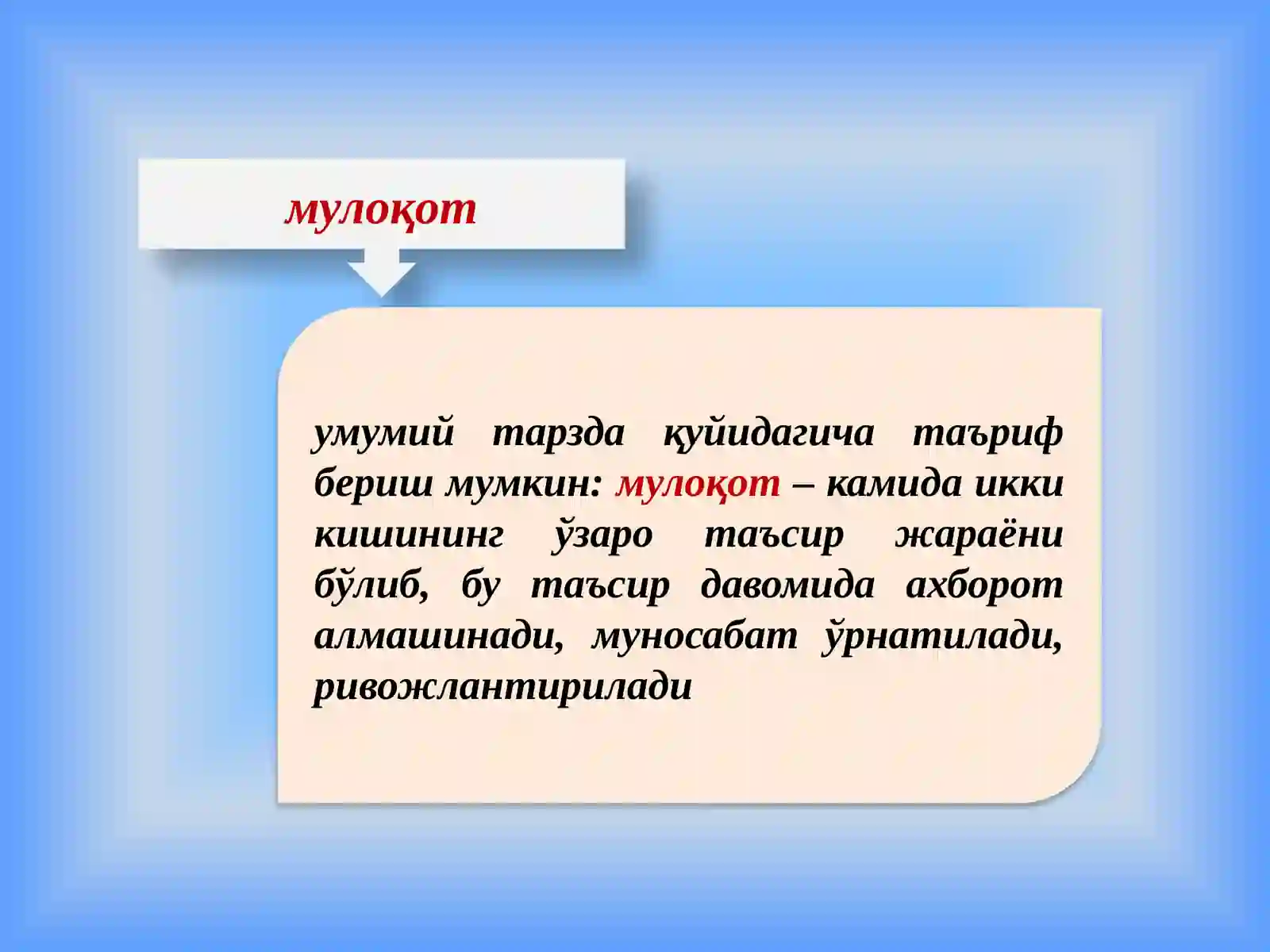 мулоқот

умумий тарзда қуйидагича таъриф бериш мумкин: мулоқот – камида икки кишининг ўзаро таъсир жараёни бўлиб, бу таъсир давомида ахборот алмашинади, муносабат ўрнатилади, ривожлантирилади